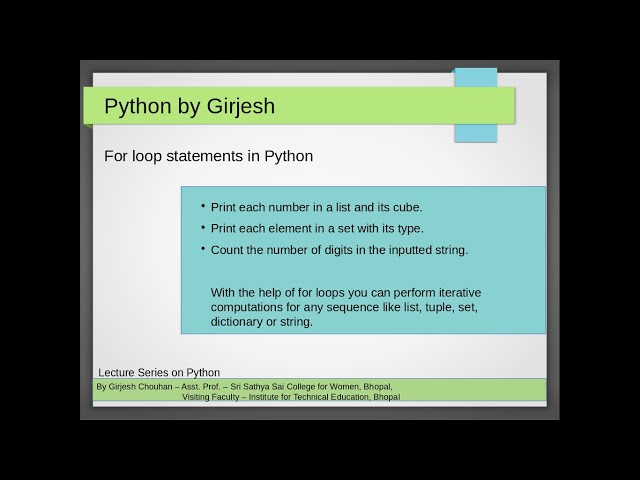 Python by Girjesh

For loop statements in Python

• Print each number in a list and its cube.
• Print each element in a set with its type.
• Count the number of digits in the inputted string.

With the help of for loops you can perform iterative computations for any sequence like list, tuple, set, dictionary or string.

Lecture Series on Python

By Girjesh Chouhan – Asst. Prof. – Sri Sathya Sai College for Women, Bhopal,
Visiting Faculty – Institute for Technical Education, Bhopal